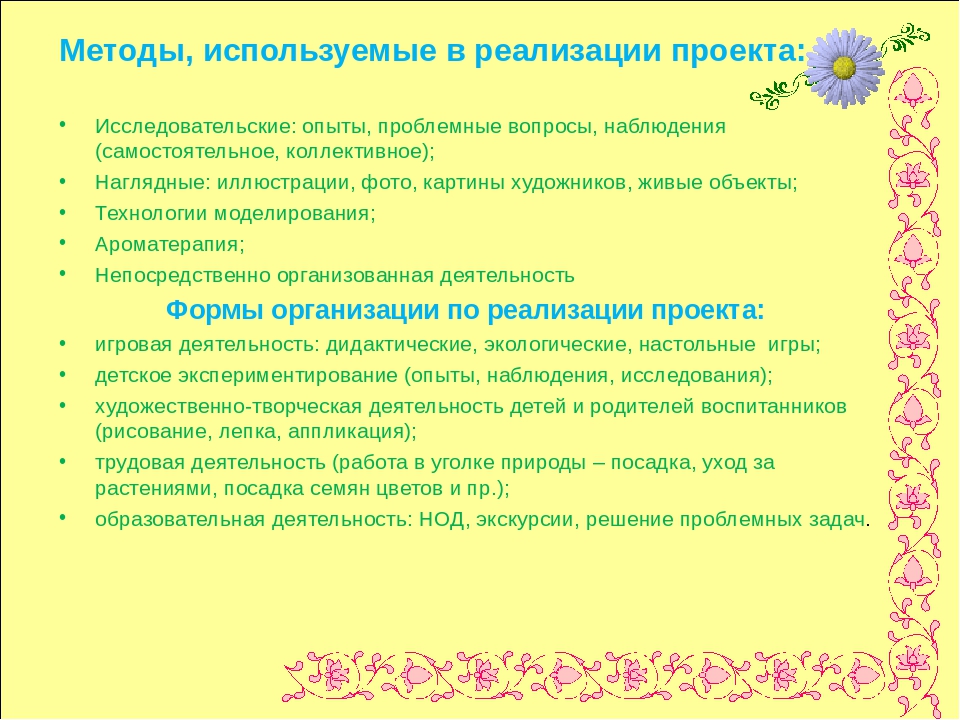 Методы, используемые в реализации проекта:

• Исследовательские: опыты, проблемные вопросы, наблюдения (самостоятельное, коллективное);
• Наглядные: иллюстрации, фото, картины художников, живые объекты;
• Технологии моделирования;
• Ароматерапия;
• Непосредственно организованная деятельность

Формы организации по реализации проекта:

• игровая деятельность: дидактические, экологические, настольные игры;
• детское экспериментирование (опыты, наблюдения, исследования);
• художественно-творческая деятельность детей и родителей воспитанников (рисование, лепка, аппликация);
• трудовая деятельность (работа в уголке природы – посадка, уход за растениями, посадка семян цветов и пр.);
• образовательная деятельность: НОД, экскурсии, решение проблемных задач.